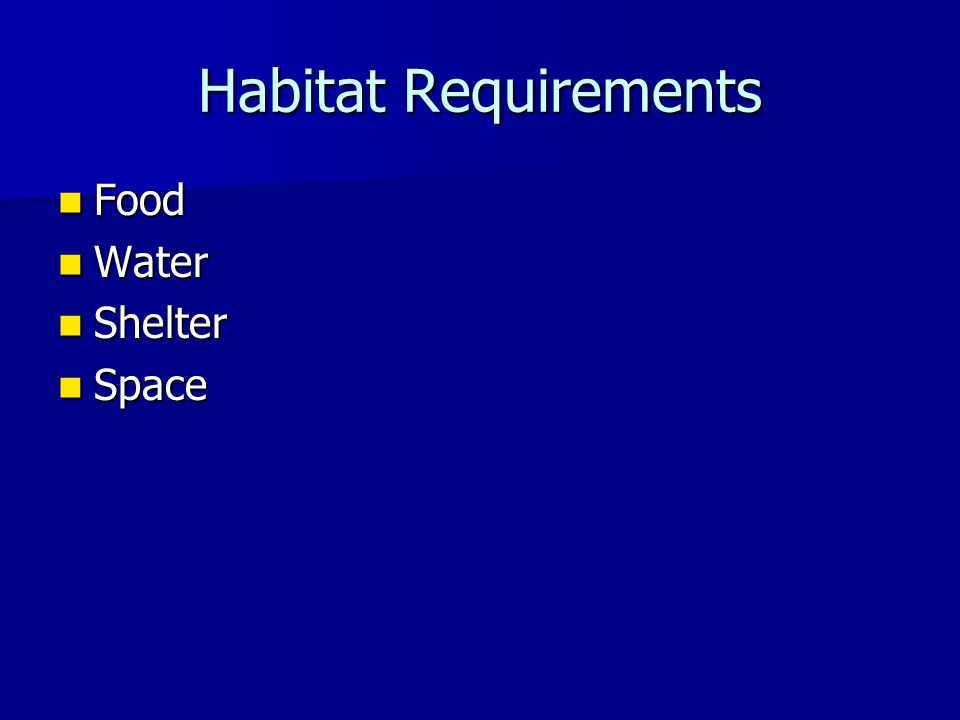 Habitat Requirements

- Food
- Water
- Shelter
- Space